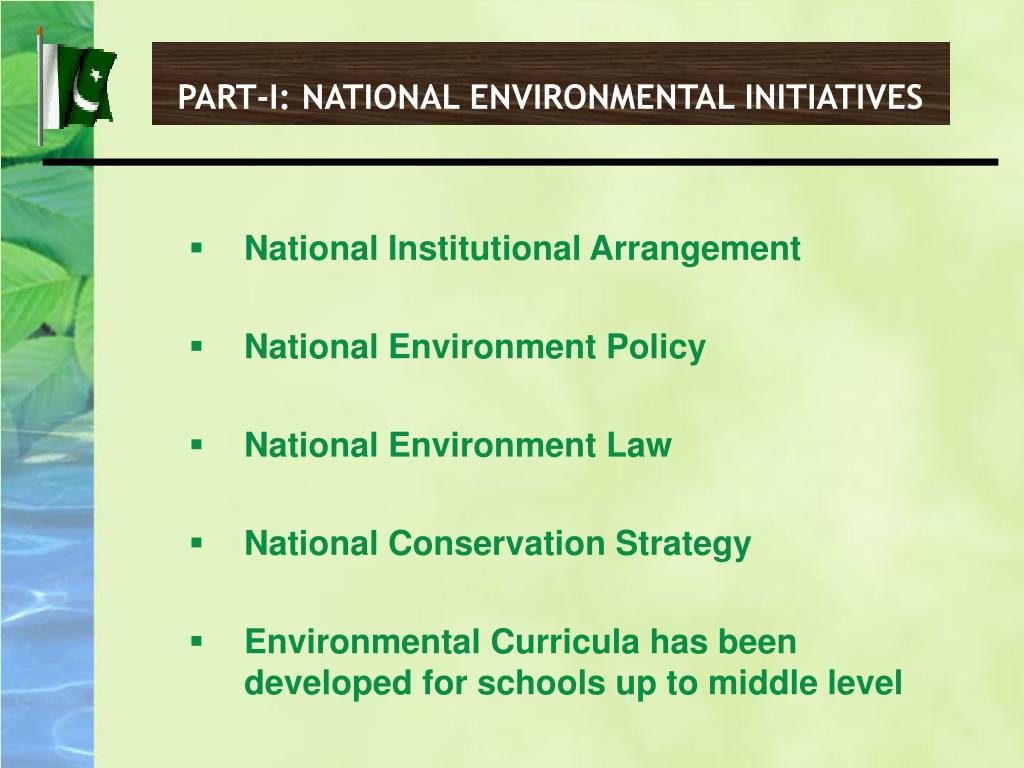 PART-I: NATIONAL ENVIRONMENTAL INITIATIVES

▪ National Institutional Arrangement

▪ National Environment Policy

▪ National Environment Law

▪ National Conservation Strategy

▪ Environmental Curricula has been developed for schools up to middle level